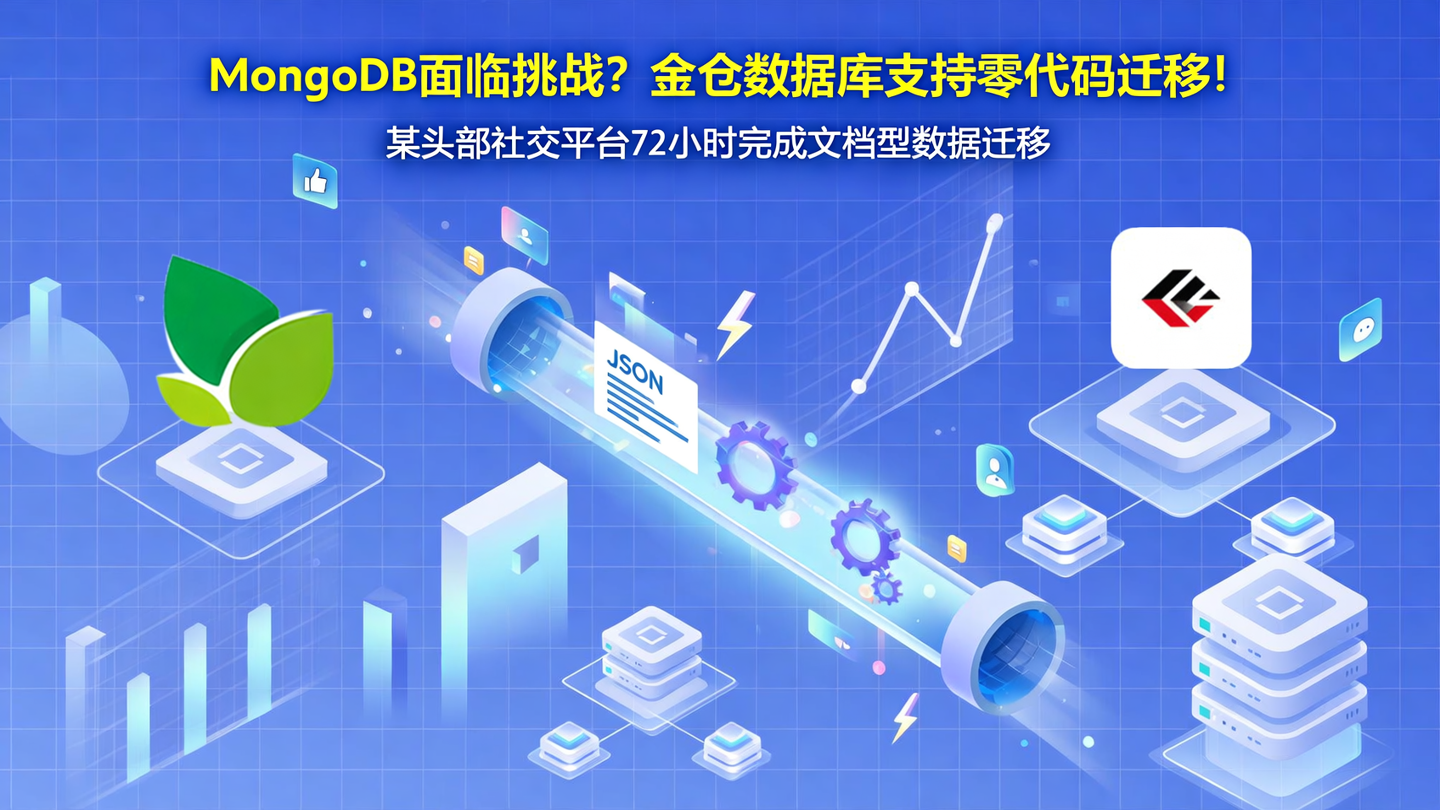 MongoDB面临挑战？金仓数据库支持零代码迁移！

某头部社交平台72小时完成文档型数据迁移

JSON